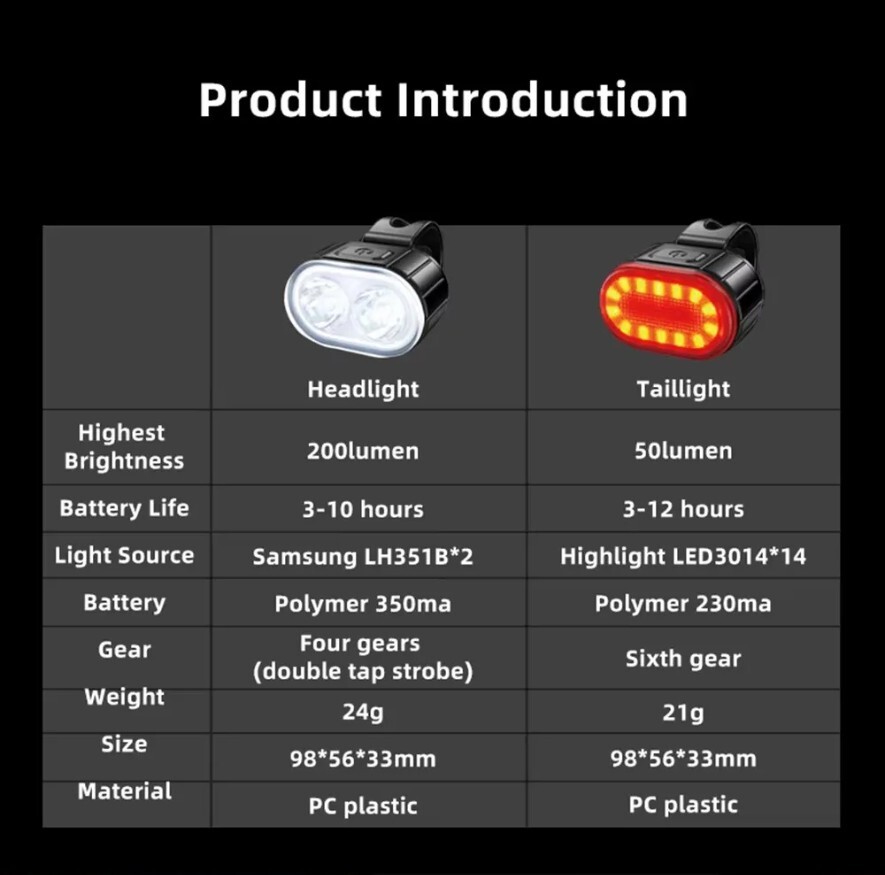 Product Introduction

| | Headlight | Taillight |
|---|---|---|
| Highest Brightness | 200lumen | 50lumen |
| Battery Life | 3-10 hours | 3-12 hours |
| Light Source | Samsung LH351B*2 | Highlight LED3014*14 |
| Battery | Polymer 350ma | Polymer 230ma |
| Gear | Four gears (double tap strobe) | Sixth gear |
| Weight | 24g | 21g |
| Size | 98*56*33mm | 98*56*33mm |
| Material | PC plastic | PC plastic |